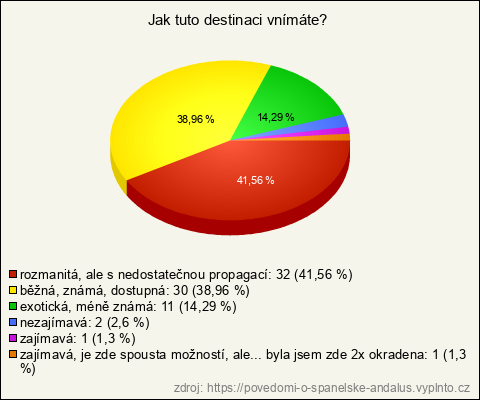 Jak tuto destinaci vnímáte?

38,96 %
14,29 %
41,56 %

rozmanitá, ale s nedostatečnou propagací: 32 (41,56 %)
běžná, známá, dostupná: 30 (38,96 %)
exotická, méně známá: 11 (14,29 %)
nezajímavá: 2 (2,6 %)
zajímavá: 1 (1,3 %)
zajímavá, je zde spousta možností, ale... byla jsem zde 2x okradena: 1 (1,3 %)

zdroj: https://povedomi-o-spanelske-andalus.vyplnto.cz